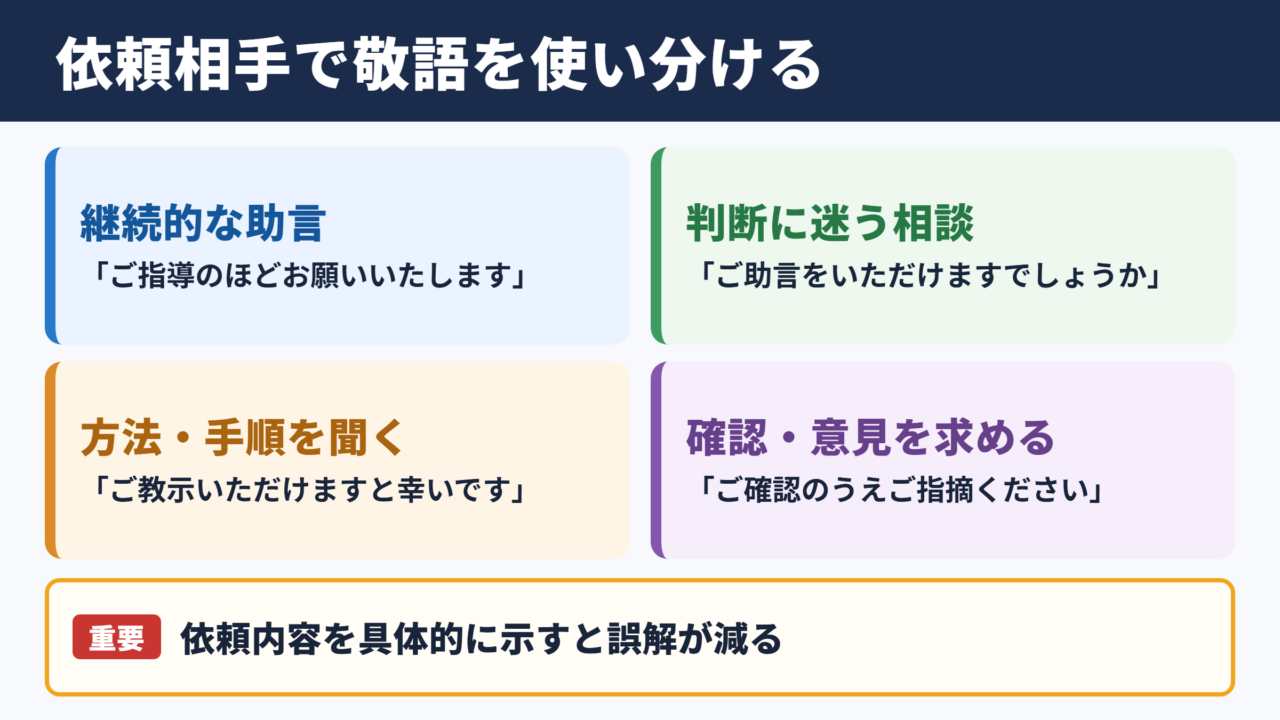 依頼相手で敬語を使い分ける

継続的な助言
「ご指導のほどお願いいたします」

判断に迷う相談
「ご助言をいただけますでしょうか」

方法・手順を聞く
「ご教示いただけますと幸いです」

確認・意見を求める
「ご確認のうえご指摘ください」

重要 依頼内容を具体的に示すと誤解が減る